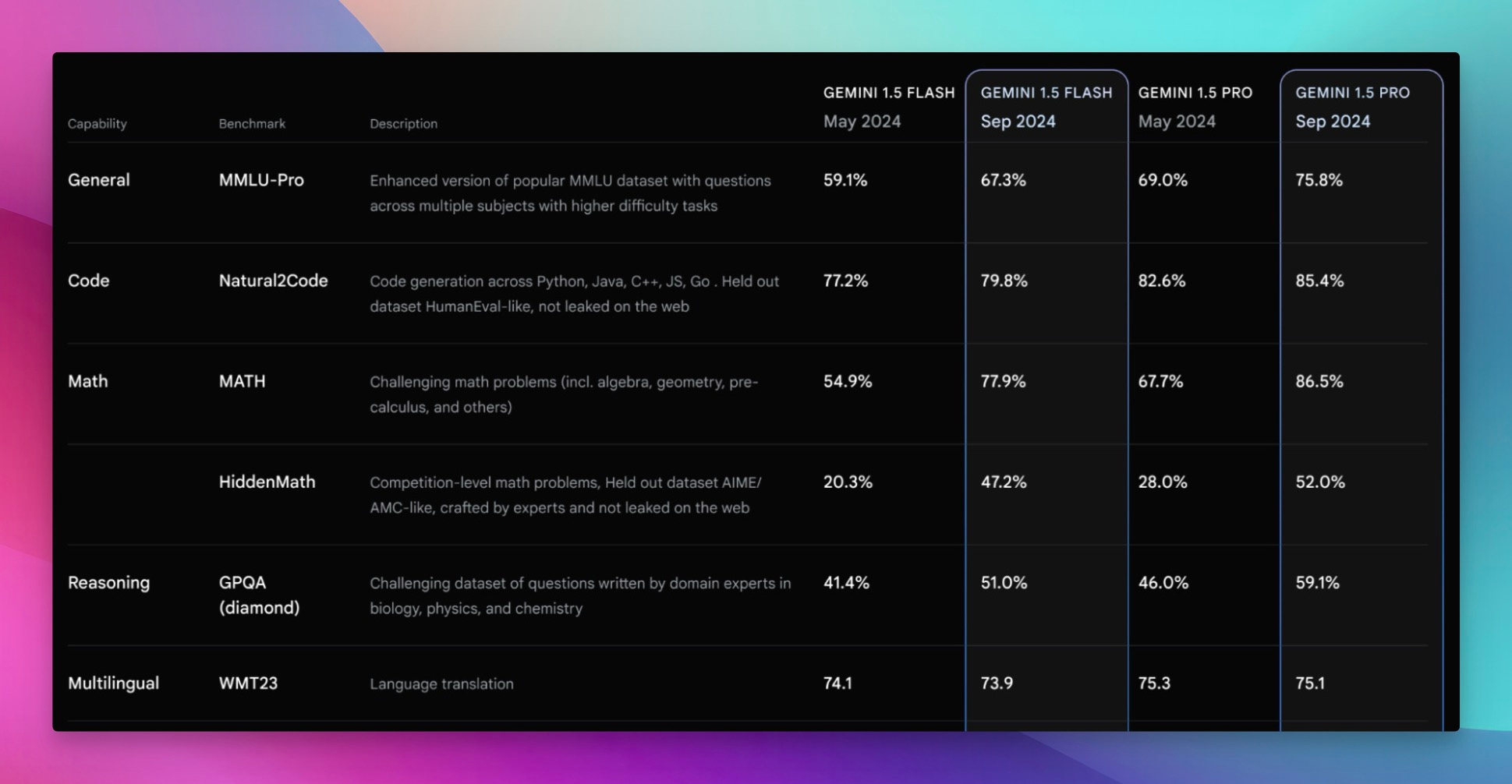 | Capability | Benchmark | Description | GEMINI 1.5 FLASH May 2024 | GEMINI 1.5 FLASH Sep 2024 | GEMINI 1.5 PRO May 2024 | GEMINI 1.5 PRO Sep 2024 |
|---|---|---|---|---|---|---|
| General | MMLU-Pro | Enhanced version of popular MMLU dataset with questions across multiple subjects with higher difficulty tasks | 59.1% | 67.3% | 69.0% | 75.8% |
| Code | Natural2Code | Code generation across Python, Java, C++, JS, Go . Held out dataset HumanEval-like, not leaked on the web | 77.2% | 79.8% | 82.6% | 85.4% |
| Math | MATH | Challenging math problems (incl. algebra, geometry, pre-calculus, and others) | 54.9% | 77.9% | 67.7% | 86.5% |
| | HiddenMath | Competition-level math problems, Held out dataset AIME/ AMC-like, crafted by experts and not leaked on the web | 20.3% | 47.2% | 28.0% | 52.0% |
| Reasoning | GPQA (diamond) | Challenging dataset of questions written by domain experts in biology, physics, and chemistry | 41.4% | 51.0% | 46.0% | 59.1% |
| Multilingual | WMT23 | Language translation | 74.1 | 73.9 | 75.3 | 75.1 |